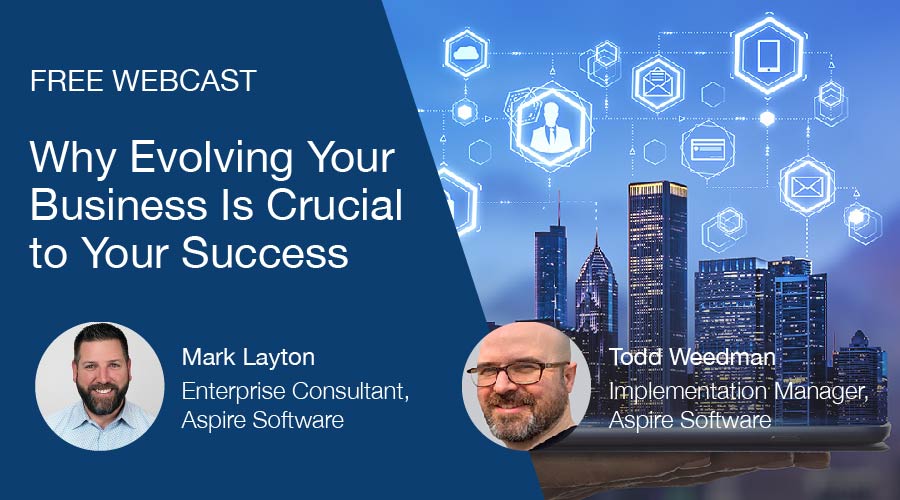 FREE WEBCAST

Why Evolving Your Business Is Crucial to Your Success

Mark Layton
Enterprise Consultant, Aspire Software

Todd Weedman
Implementation Manager, Aspire Software